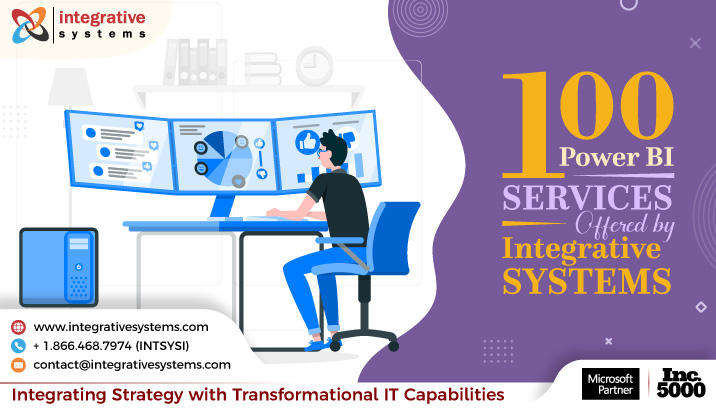 integrative systems

100 Power BI SERVICES Offered by Integrative SYSTEMS

www.integrativesystems.com
+ 1.866.468.7974 (INTSYSI)
contact@integrativesystems.com

Integrating Strategy with Transformational IT Capabilities

Microsoft Partner

Inc. 5000